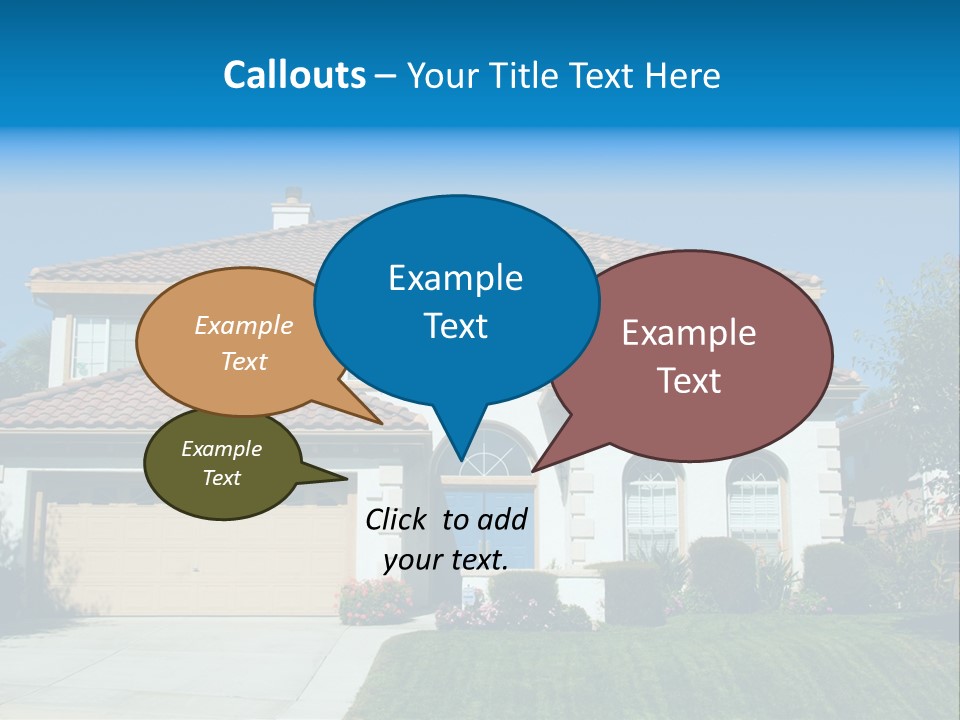 Callouts – Your Title Text Here

Example Text

Example Text

Example Text

Example Text

Click to add your text.